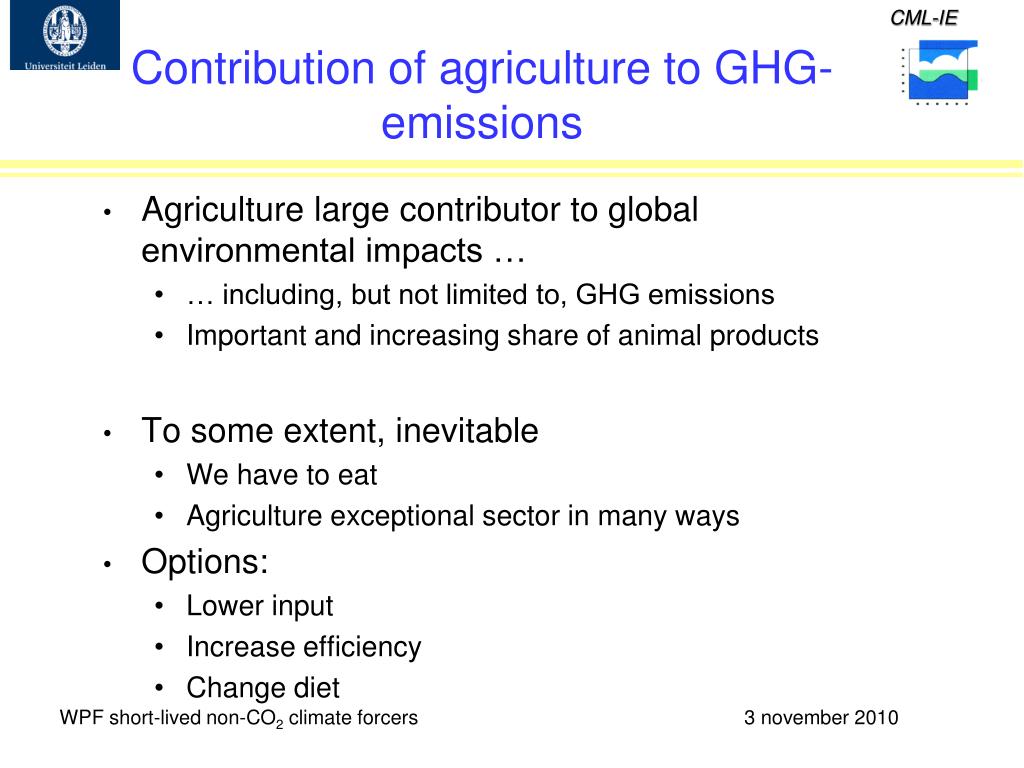 Universiteit Leiden

CML-IE

Contribution of agriculture to GHG-emissions

• Agriculture large contributor to global environmental impacts …
  • … including, but not limited to, GHG emissions
  • Important and increasing share of animal products

• To some extent, inevitable
  • We have to eat
  • Agriculture exceptional sector in many ways
• Options:
  • Lower input
  • Increase efficiency
  • Change diet

WPF short-lived non-$CO_2$ climate forcers

3 november 2010